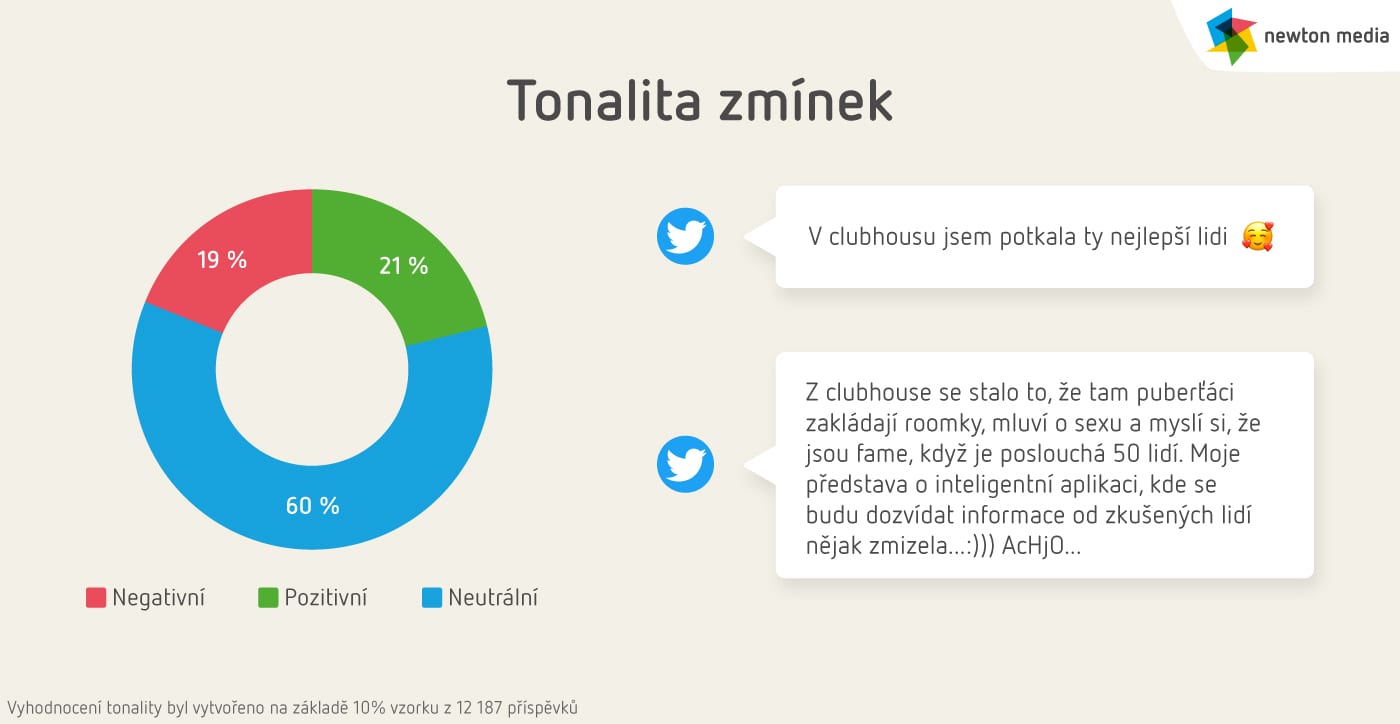 newton media

Tonalita zmínek

19 %
21 %
60 %

Negativní
Pozitivní
Neutrální

V clubhousu jsem potkala ty nejlepší lidi 🥰

Z clubhouse se stalo to, že tam puberťáci zakládají roomky, mluví o sexu a myslí si, že jsou fame, když je poslouchá 50 lidí. Moje představa o inteligentní aplikaci, kde se budu dozvídat informace od zkušených lidí nějak zmizela...:))) AcHjO...

Vyhodnocení tonality byl vytvořeno na základě 10% vzorku z 12 187 příspěvků